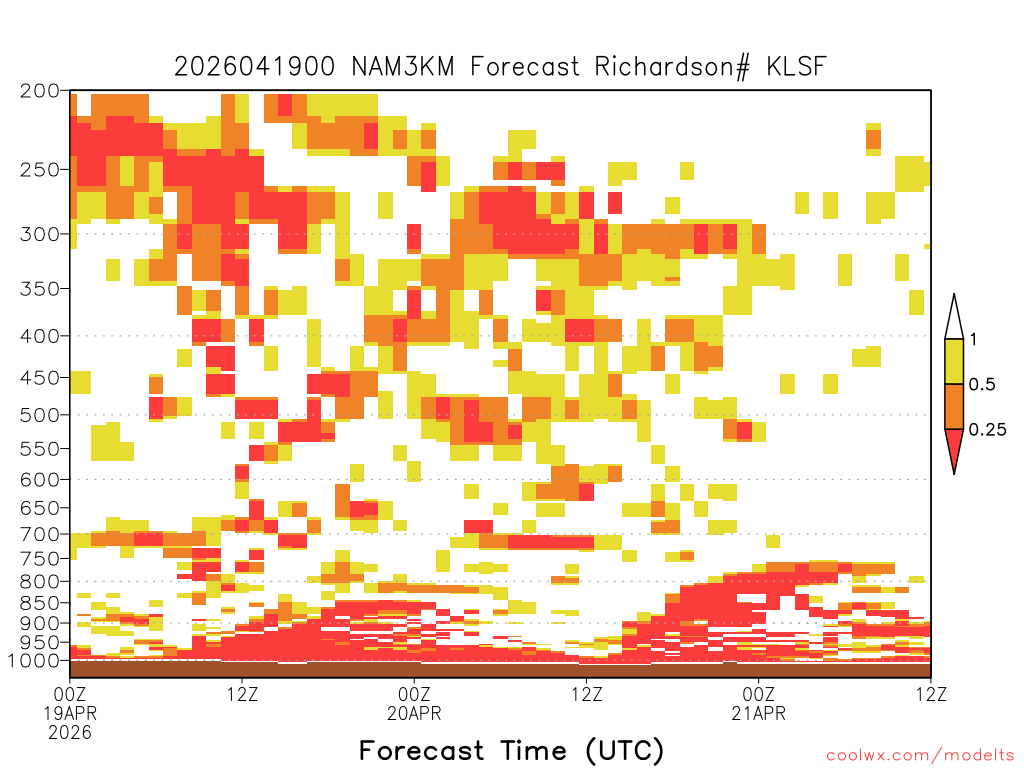 2026041900 NAM3KM Forecast Richardson# KLSF

200
250
300
350
400
450
500
550
600
650
700
750
800
850
900
950
1000

1
0.5
0.25

00Z
19APR
2026
12Z
00Z
20APR
12Z
00Z
21APR
12Z

Forecast Time (UTC)

coolwx.com/modelts